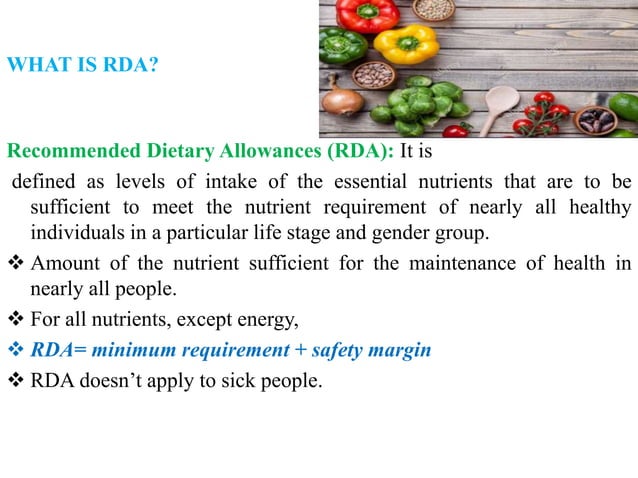 WHAT IS RDA?

Recommended Dietary Allowances (RDA): It is defined as levels of intake of the essential nutrients that are to be sufficient to meet the nutrient requirement of nearly all healthy individuals in a particular life stage and gender group.

❖ Amount of the nutrient sufficient for the maintenance of health in nearly all people.

❖ For all nutrients, except energy,

❖ RDA= minimum requirement + safety margin

❖ RDA doesn't apply to sick people.